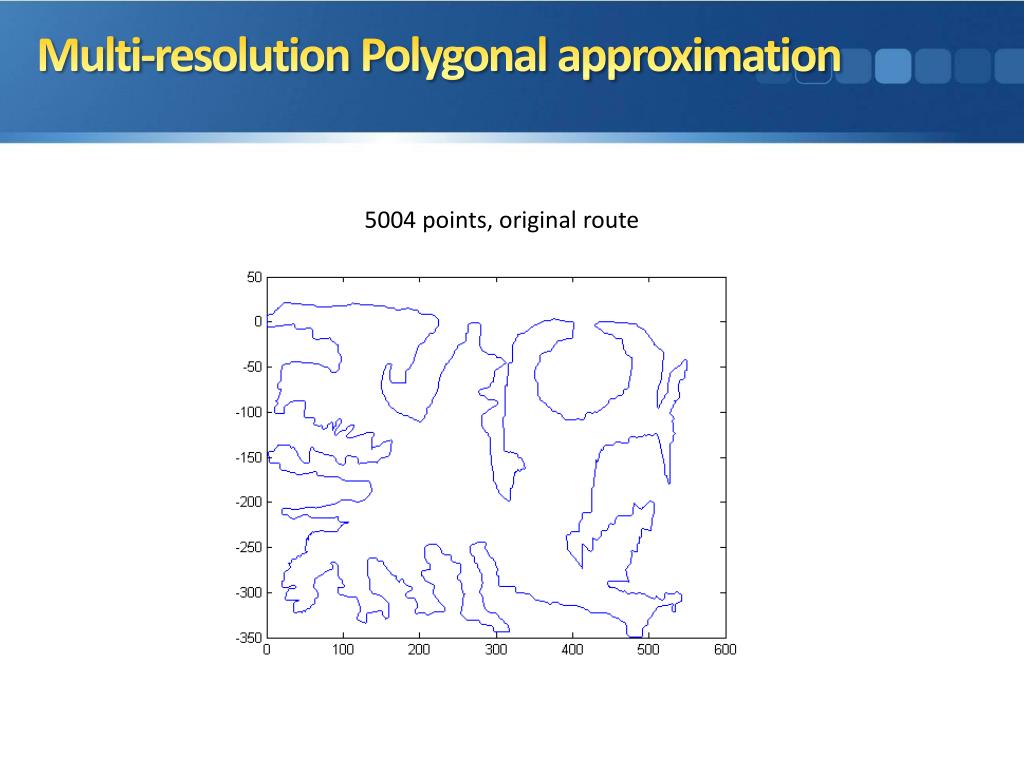 Multi-resolution Polygonal approximation

5004 points, original route

50
0
-50
-100
-150
-200
-250
-300
-350
0
100
200
300
400
500
600